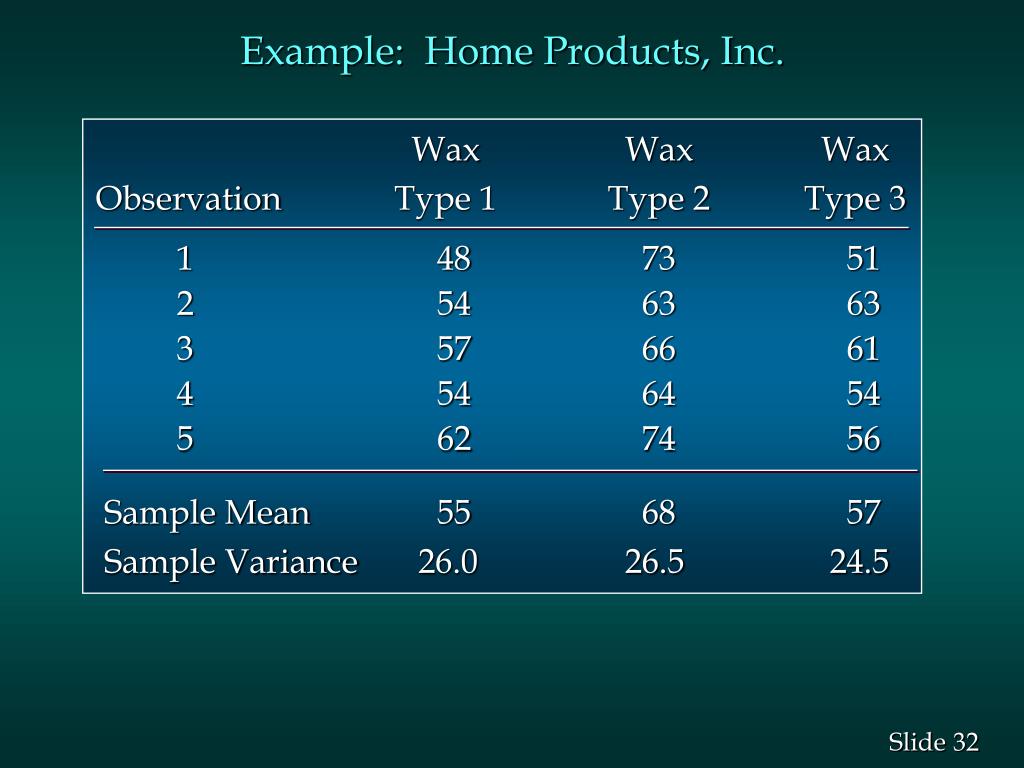 Example:  Home Products, Inc.

| Observation | Wax Type 1 | Wax Type 2 | Wax Type 3 |
|---|---|---|---|
| 1 | 48 | 73 | 51 |
| 2 | 54 | 63 | 63 |
| 3 | 57 | 66 | 61 |
| 4 | 54 | 64 | 54 |
| 5 | 62 | 74 | 56 |
| Sample Mean | 55 | 68 | 57 |
| Sample Variance | 26.0 | 26.5 | 24.5 |

Slide 32